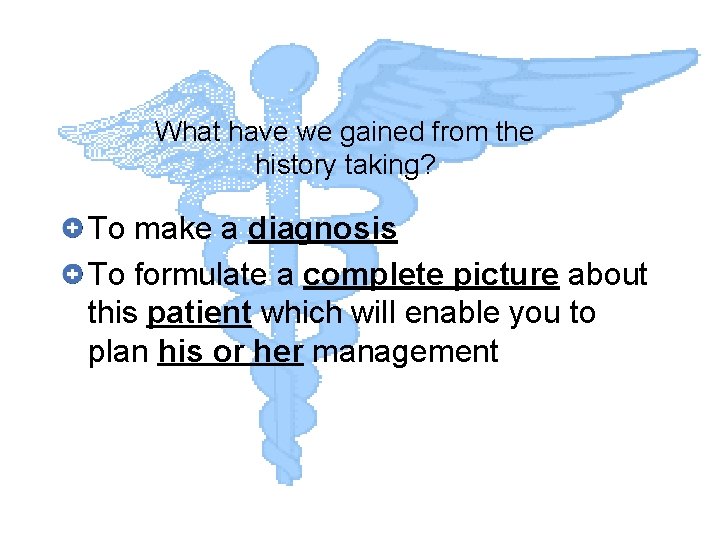 What have we gained from the history taking?

To make a diagnosis

To formulate a complete picture about this patient which will enable you to plan his or her management